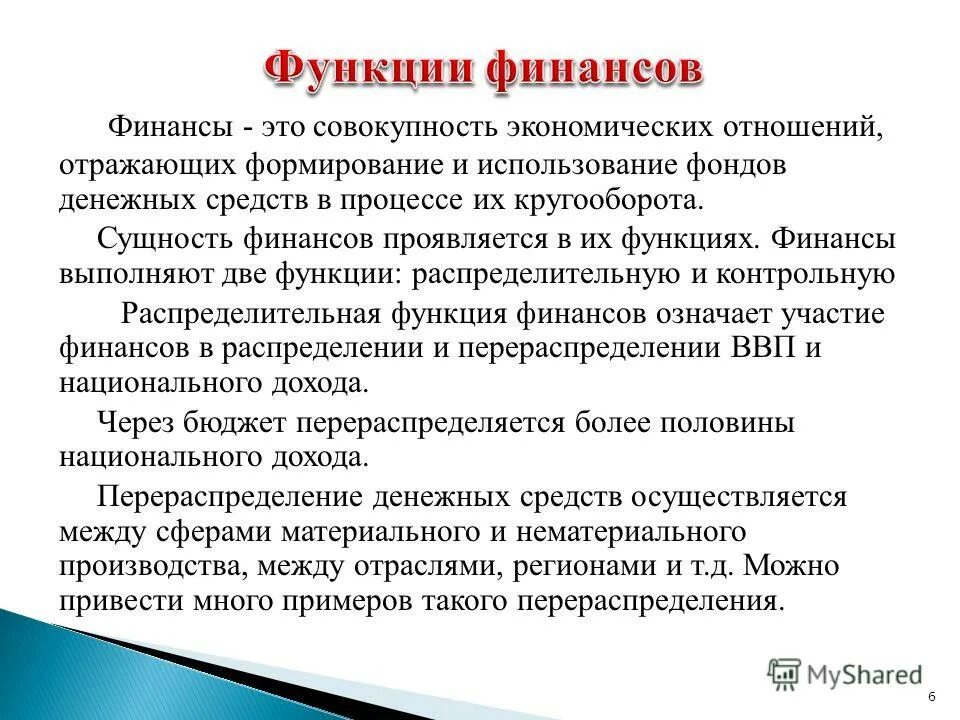 Функции финансов

Финансы - это совокупность экономических отношений, отражающих формирование и использование фондов денежных средств в процессе их кругооборота.

Сущность финансов проявляется в их функциях. Финансы выполняют две функции: распределительную и контрольную

Распределительная функция финансов означает участие финансов в распределении и перераспределении ВВП и национального дохода.

Через бюджет перераспределяется более половины национального дохода.

Перераспределение денежных средств осуществляется между сферами материального и нематериального производства, между отраслями, регионами и т.д. Можно привести много примеров такого перераспределения.

MyShared

6